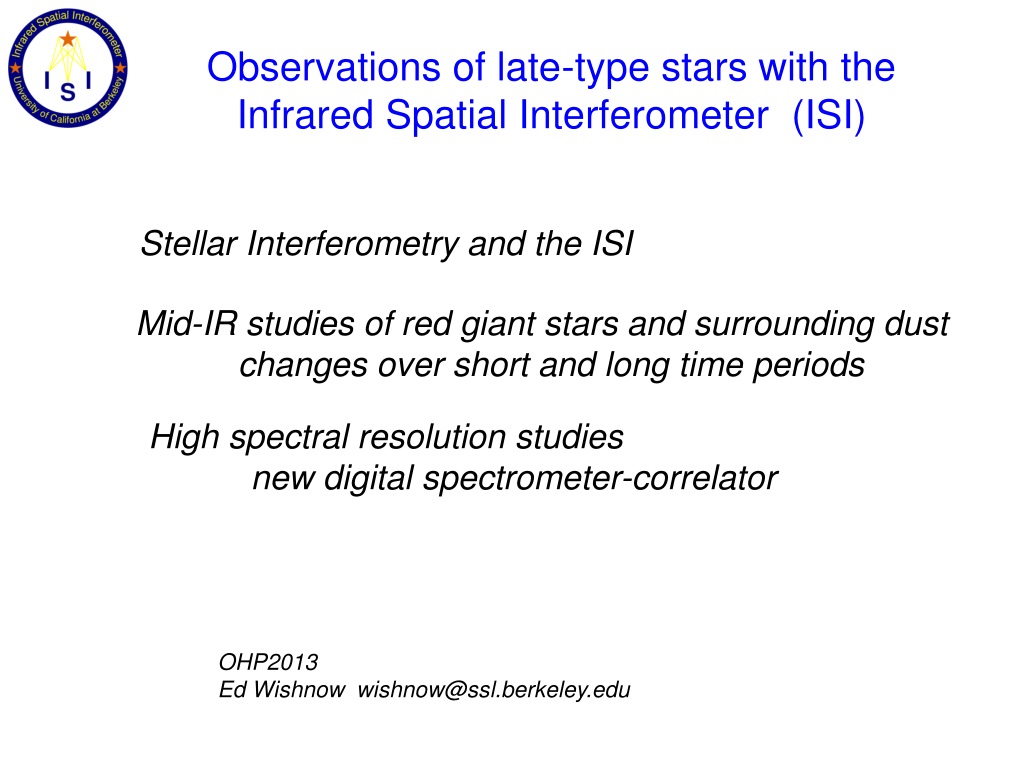 Infrared Spatial Interferometer
I S I
University of California at Berkeley

Observations of late-type stars with the Infrared Spatial Interferometer (ISI)

Stellar Interferometry and the ISI

Mid-IR studies of red giant stars and surrounding dust changes over short and long time periods

High spectral resolution studies
new digital spectrometer-correlator

OHP2013
Ed Wishnow wishnow@ssl.berkeley.edu